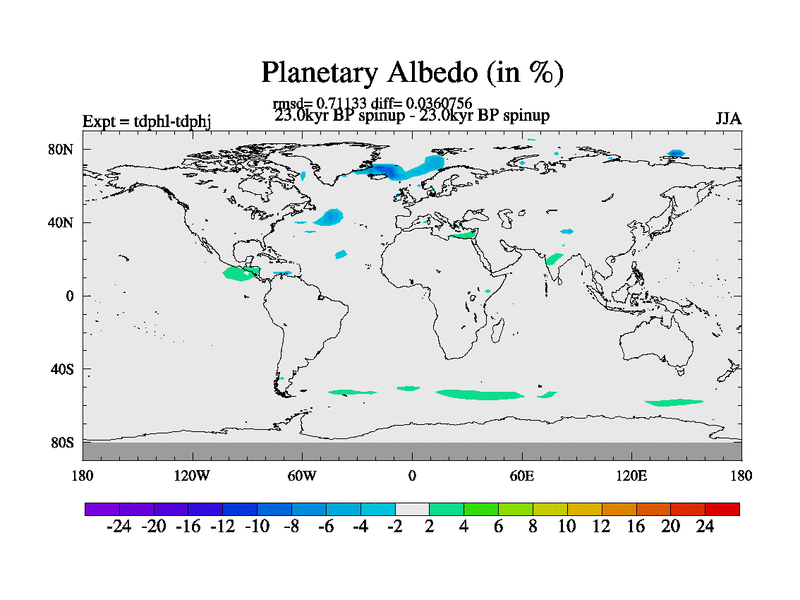 Planetary Albedo (in %)

rmsd= 0.71133 diff= 0.0360756
Expt = tdphl-tdphj
23.0kyr BP spinup - 23.0kyr BP spinup
JJA

80N
40N
0
40S
80S

180
120W
60W
0
60E
120E
180

-24 -20 -16 -12 -10 -8 -6 -4 -2 2 4 6 8 10 12 16 20 24